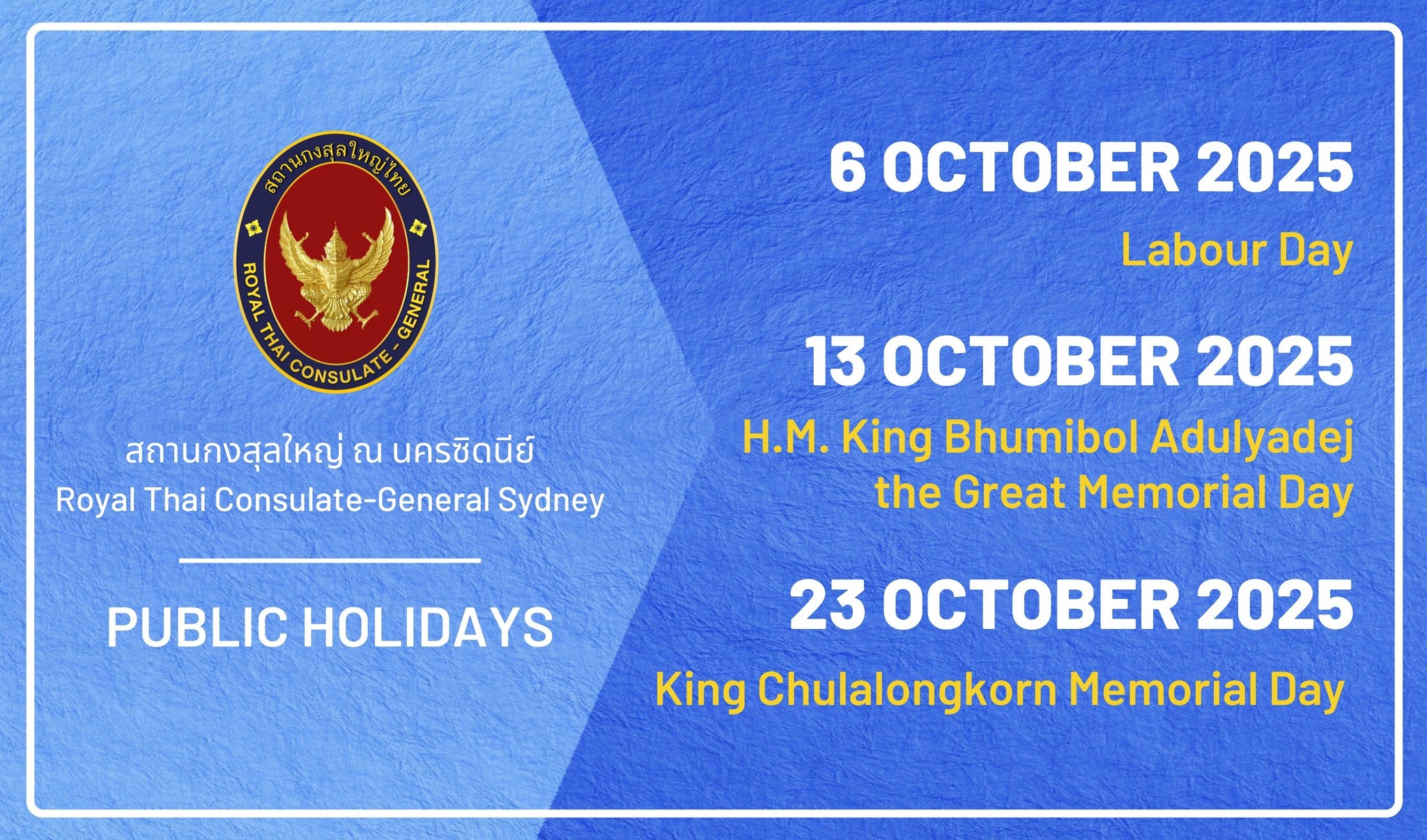 สถานกงสุลใหญ่ไทย

ROYAL THAI CONSULATE - GENERAL

สถานกงสุลใหญ่ ณ นครซิดนีย์
Royal Thai Consulate-General Sydney

PUBLIC HOLIDAYS

6 OCTOBER 2025

Labour Day

13 OCTOBER 2025

H.M. King Bhumibol Adulyadej the Great Memorial Day

23 OCTOBER 2025

King Chulalongkorn Memorial Day